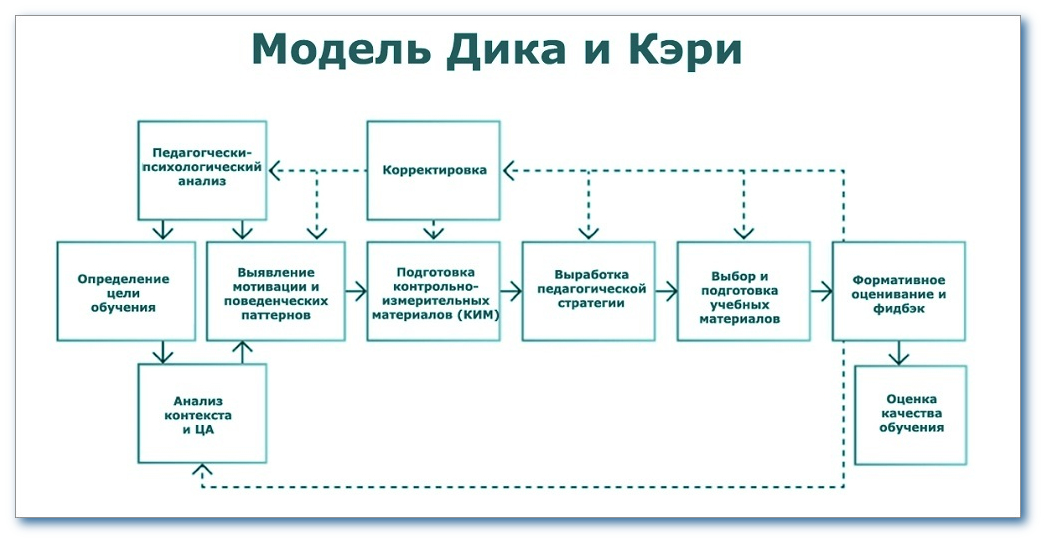 Модель Дика и Кэри

Педагогически-психологический анализ

Корректировка

Определение цели обучения

Выявление мотивации и поведенческих паттернов

Подготовка контрольно-измерительных материалов (КИМ)

Выработка педагогической стратегии

Выбор и подготовка учебных материалов

Формативное оценивание и фидбэк

Анализ контекста и ЦА

Оценка качества обучения